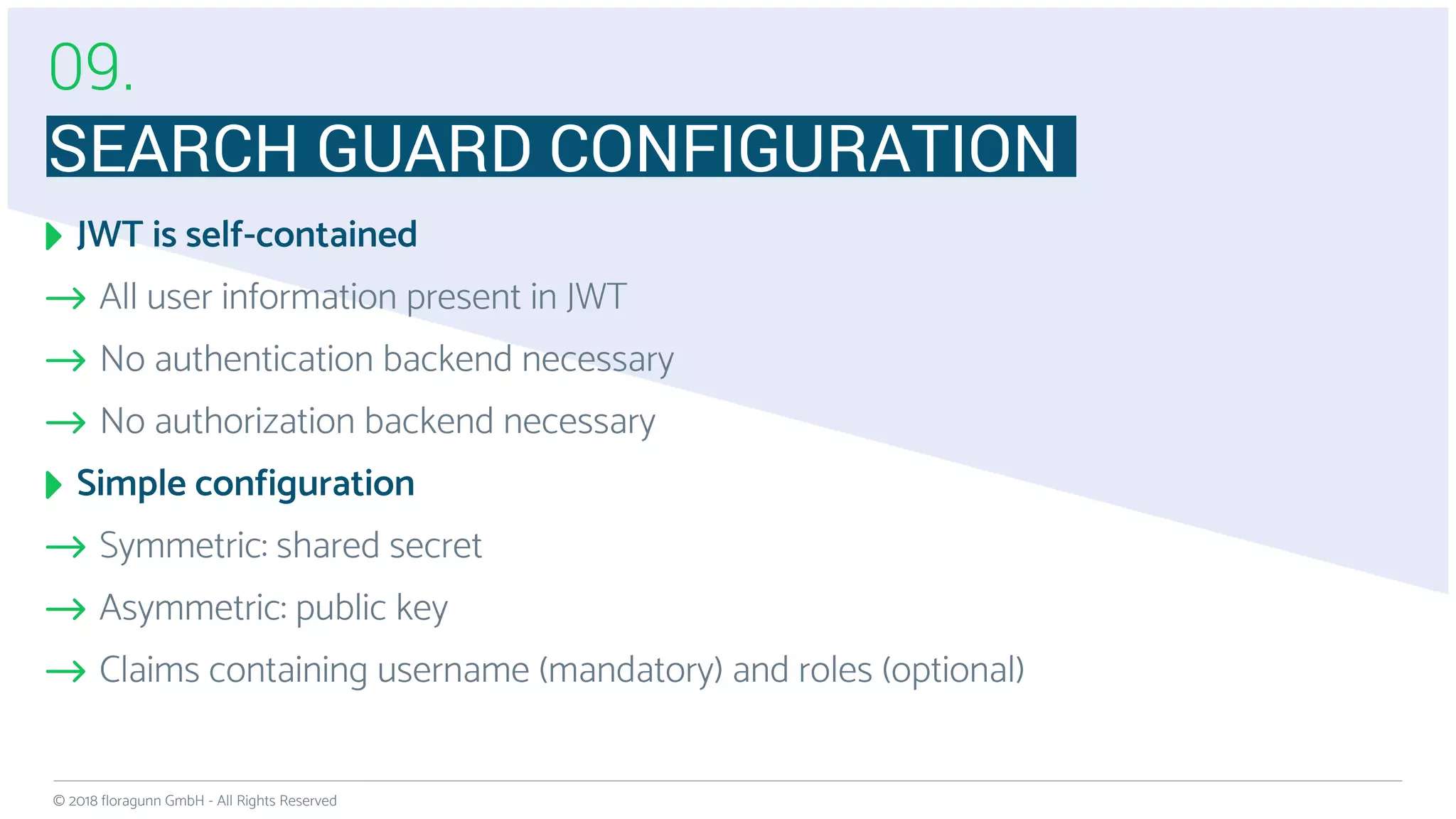 09.

SEARCH GUARD CONFIGURATION

JWT is self-contained

→ All user information present in JWT

→ No authentication backend necessary

→ No authorization backend necessary

Simple configuration

→ Symmetric: shared secret

→ Asymmetric: public key

→ Claims containing username (mandatory) and roles (optional)

© 2018 floragunn GmbH - All Rights Reserved